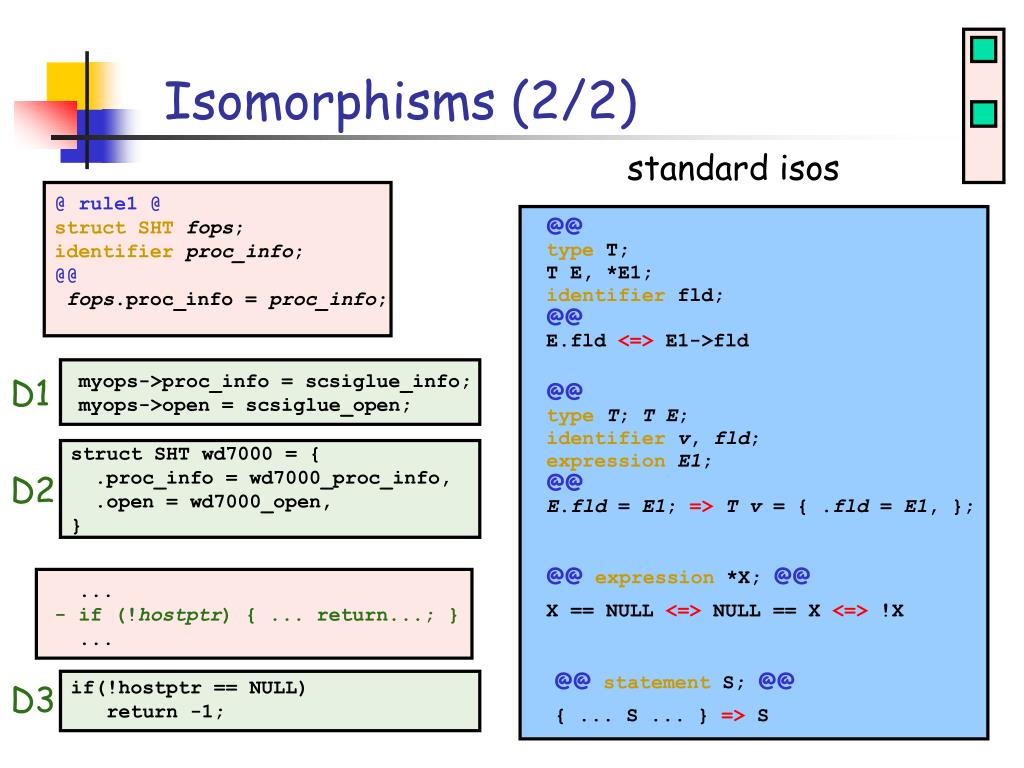 Isomorphisms (2/2)

standard isos

@ rule1 @
struct SHT fops;
identifier proc_info;
@@
fops.proc_info = proc_info;

D1
myops->proc_info = scsiglue_info;
myops->open = scsiglue_open;

D2
struct SHT wd7000 = {
.proc_info = wd7000_proc_info,
.open = wd7000_open,
}

...
- if (!hostptr) { ... return...; }
...

D3
if(!hostptr == NULL)
return -1;

@@
type T;
T E, *E1;
identifier fld;
@@
E.fld <=> E1->fld

@@
type T; T E;
identifier v, fld;
expression E1;
@@
E.fld = E1; => T v = { .fld = E1, };

@@ expression *X; @@
X == NULL <=> NULL == X <=> !X

@@ statement S; @@
{ ... S ... } => S